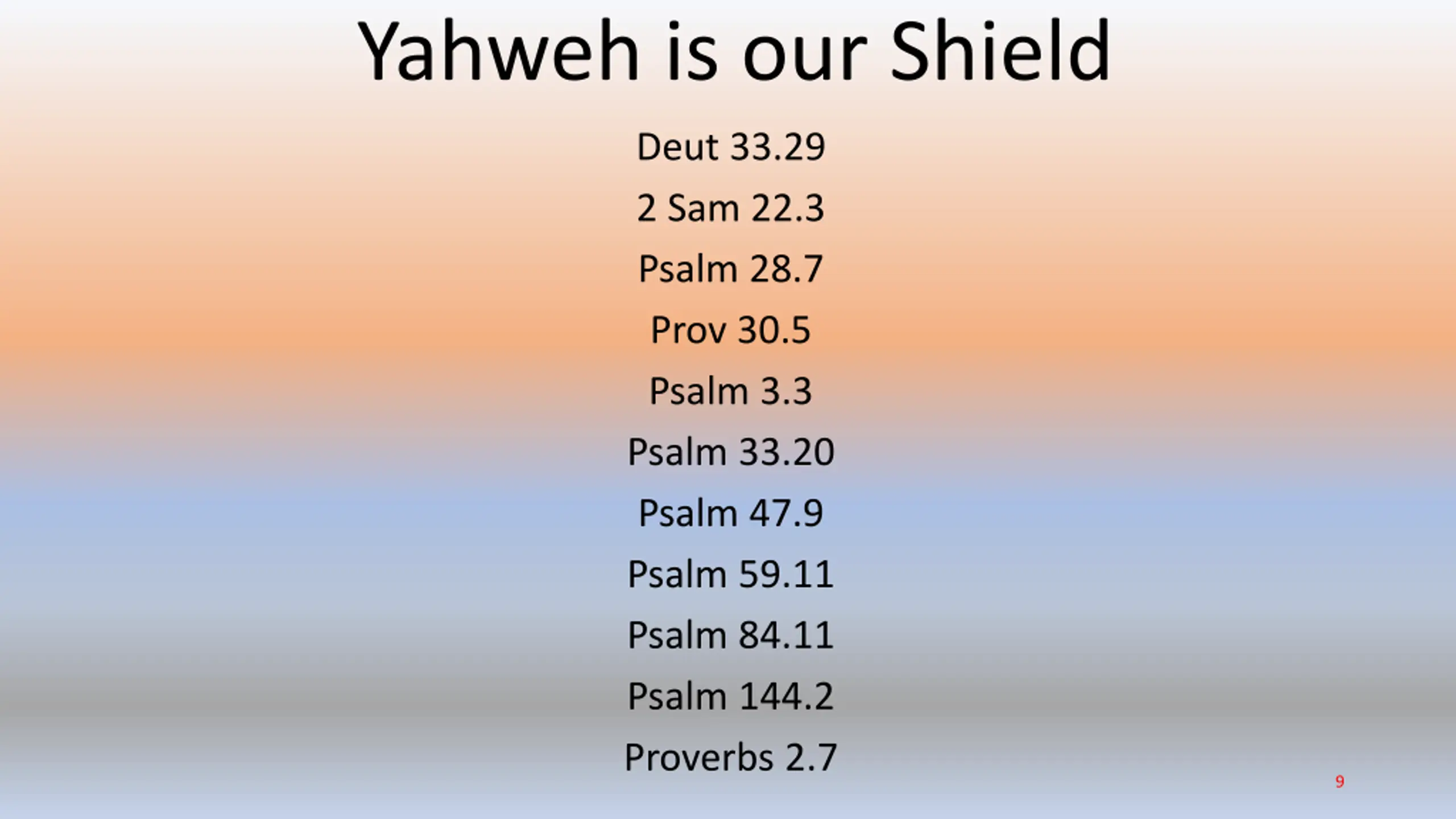 Yahweh is our Shield

Deut 33.29

2 Sam 22.3

Psalm 28.7

Prov 30.5

Psalm 3.3

Psalm 33.20

Psalm 47.9

Psalm 59.11

Psalm 84.11

Psalm 144.2

Proverbs 2.7

9